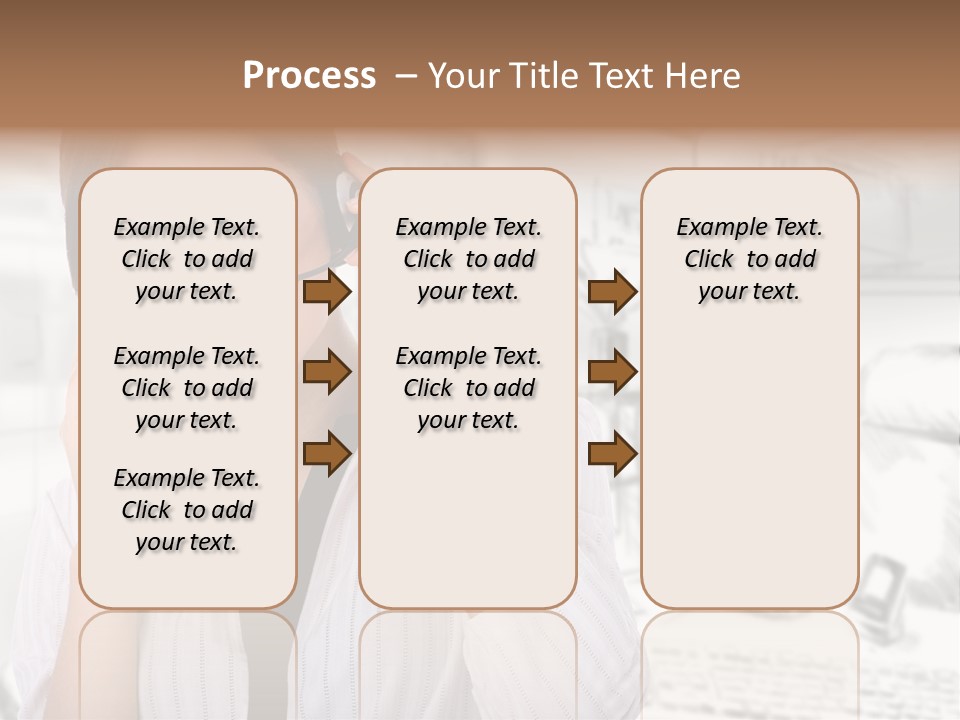 Process – Your Title Text Here

Example Text. Click to add your text.

Example Text. Click to add your text.

Example Text. Click to add your text.

Example Text. Click to add your text.

Example Text. Click to add your text.

Example Text. Click to add your text.